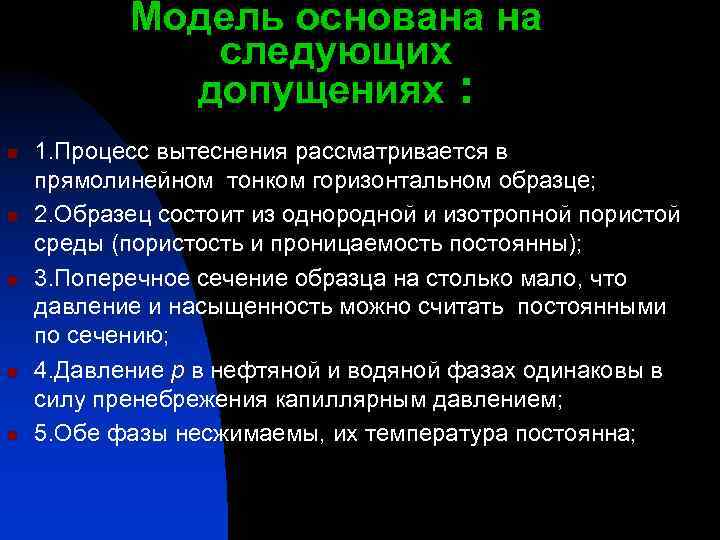 Модель основана на следующих допущениях :

1.Процесс вытеснения рассматривается в прямолинейном тонком горизонтальном образце;

2.Образец состоит из однородной и изотропной пористой среды (пористость и проницаемость постоянны);

3.Поперечное сечение образца на столько мало, что давление и насыщенность можно считать постоянными по сечению;

4.Давление $p$ в нефтяной и водяной фазах одинаковы в силу пренебрежения капиллярным давлением;

5.Обе фазы несжимаемы, их температура постоянна;